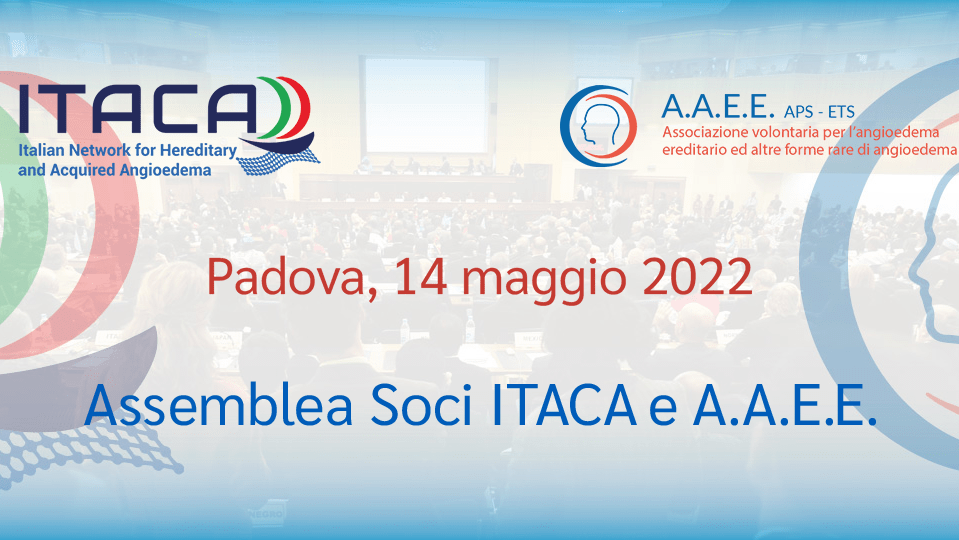 ITACA
Italian Network for Hereditary and Acquired Angioedema

A.A.E.E. APS - ETS
Associazione volontaria per l'angioedema ereditario ed altre forme rare di angioedema

Padova, 14 maggio 2022

Assemblea Soci ITACA e A.A.E.E.